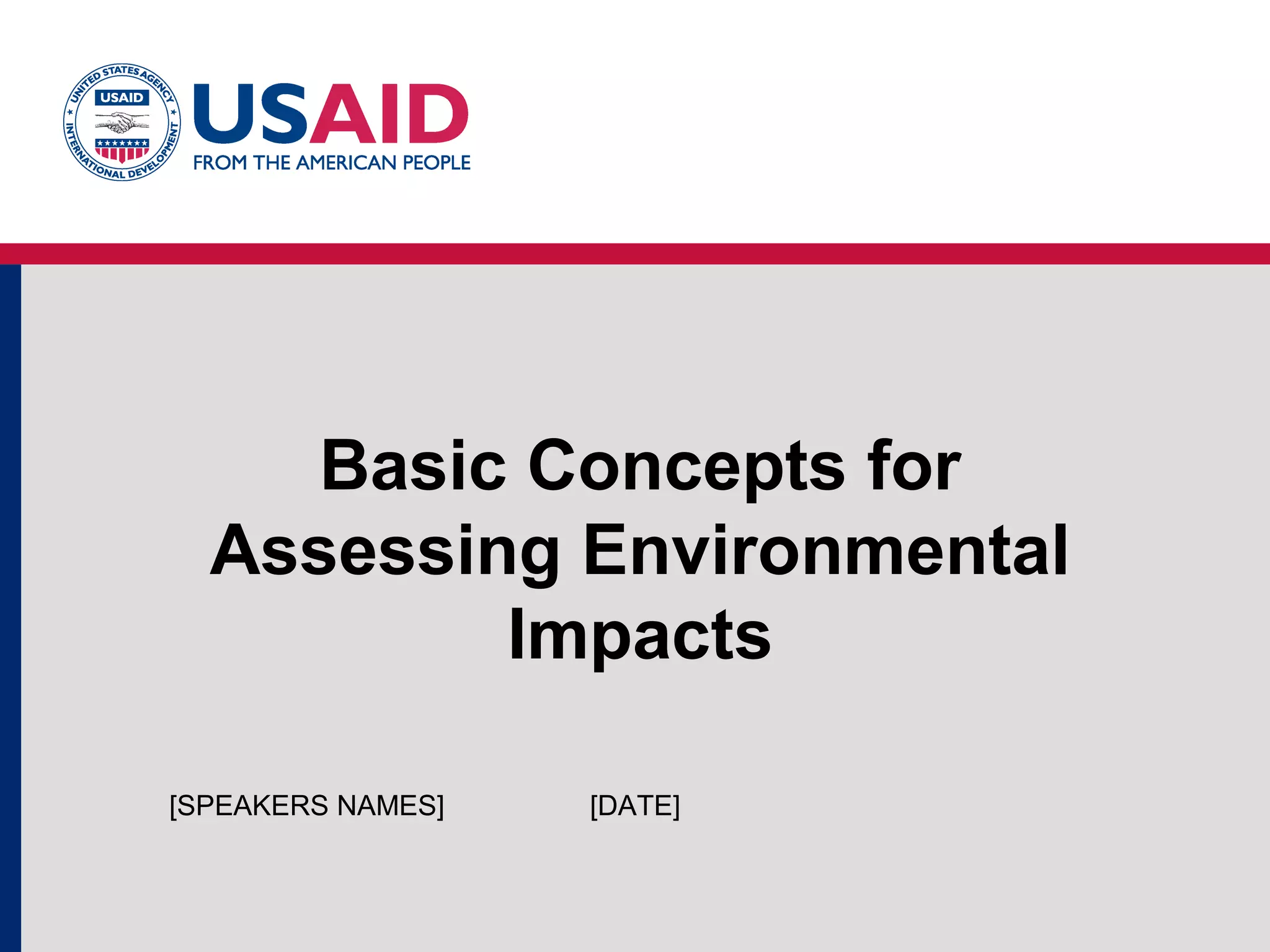 UNITED STATES AGENCY INTERNATIONAL DEVELOPMENT

USAID

USAID
FROM THE AMERICAN PEOPLE

Basic Concepts for Assessing Environmental Impacts

[SPEAKERS NAMES] [DATE]